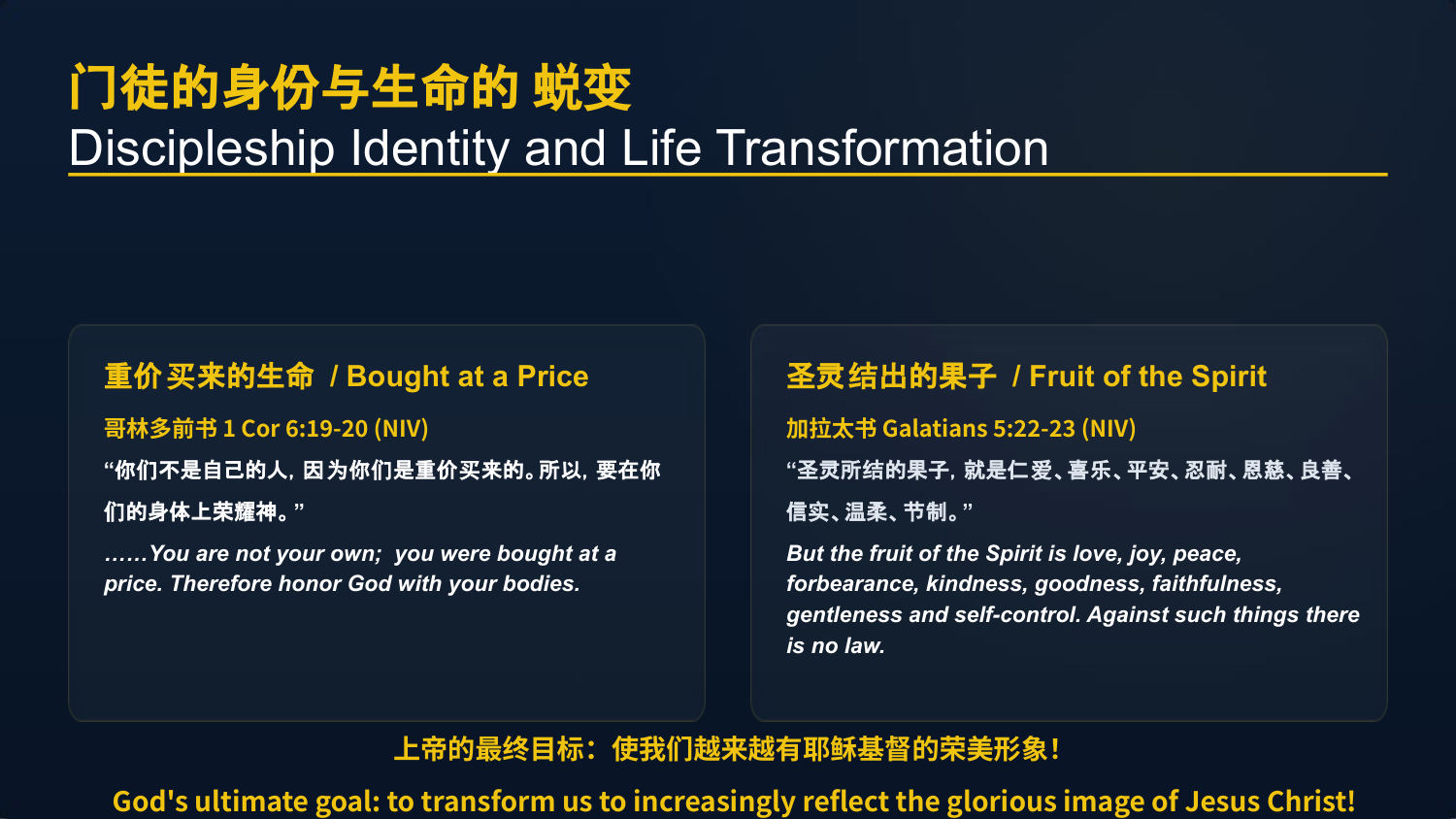 门徒的身份与生命的 蜕变
Discipleship Identity and Life Transformation

重价买来的生命 / Bought at a Price

哥林多前书 1 Cor 6:19-20 (NIV)

“你们不是自己的人，因为你们是重价买来的。所以，要在你们的身体上荣耀神。”

……You are not your own; you were bought at a price. Therefore honor God with your bodies.

圣灵结出的果子 / Fruit of the Spirit

加拉太书 Galatians 5:22-23 (NIV)

“圣灵所结的果子，就是仁爱、喜乐、平安、忍耐、恩慈、良善、信实、温柔、节制。”

But the fruit of the Spirit is love, joy, peace, forbearance, kindness, goodness, faithfulness, gentleness and self-control. Against such things there is no law.

上帝的最终目标：使我们越来越有耶稣基督的荣美形象！

God's ultimate goal: to transform us to increasingly reflect the glorious image of Jesus Christ!